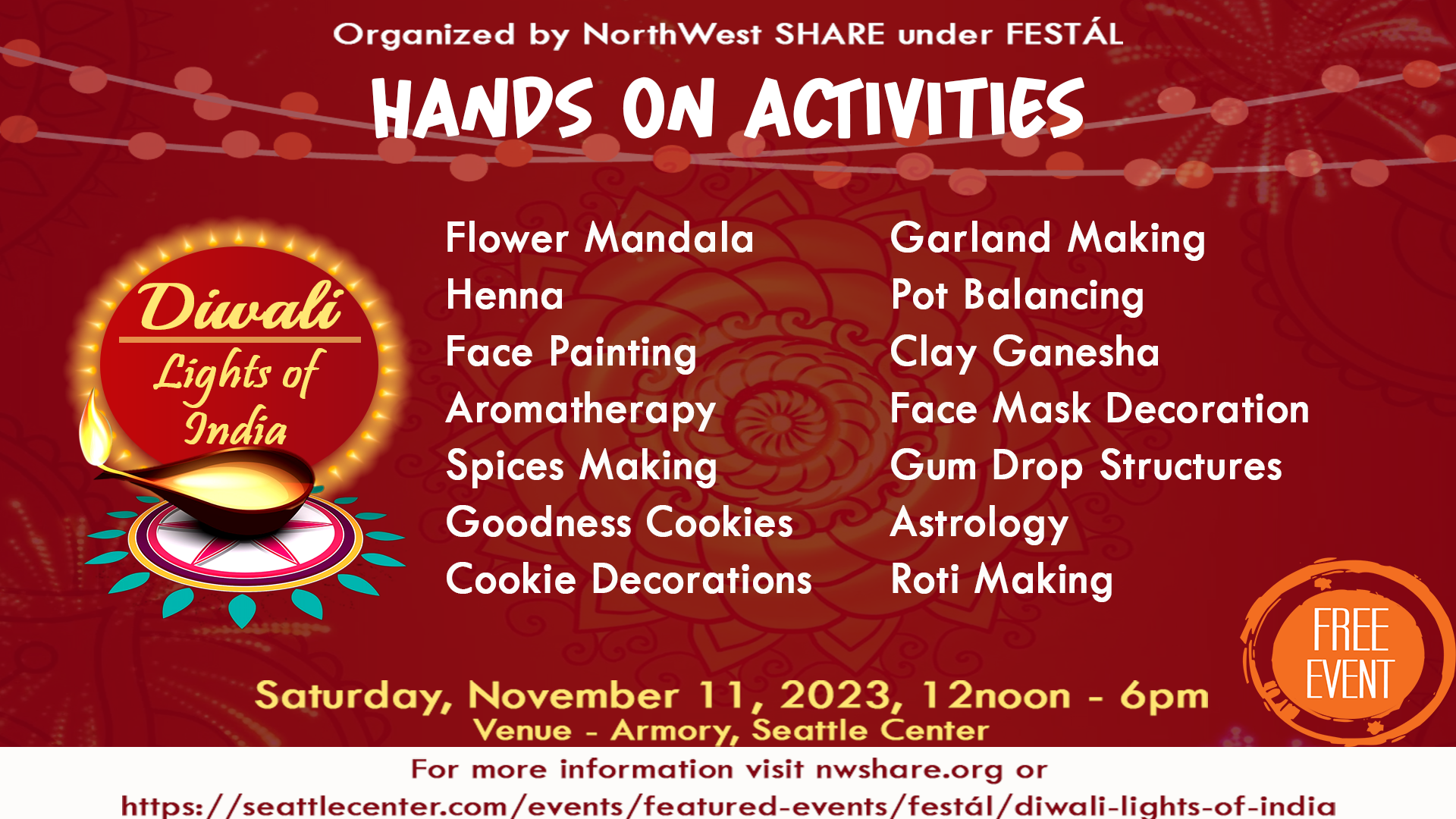 Organized by NorthWest SHARE under FESTÁL

HANDS ON ACTIVITIES

Diwali
Lights of India

Flower Mandala
Henna
Face Painting
Aromatherapy
Spices Making
Goodness Cookies
Cookie Decorations

Garland Making
Pot Balancing
Clay Ganesha
Face Mask Decoration
Gum Drop Structures
Astrology
Roti Making

FREE EVENT

Saturday, November 11, 2023, 12noon - 6pm
Venue - Armory, Seattle Center

For more information visit nwshare.org or
https://seattlecenter.com/events/featured-events/festál/diwali-lights-of-india